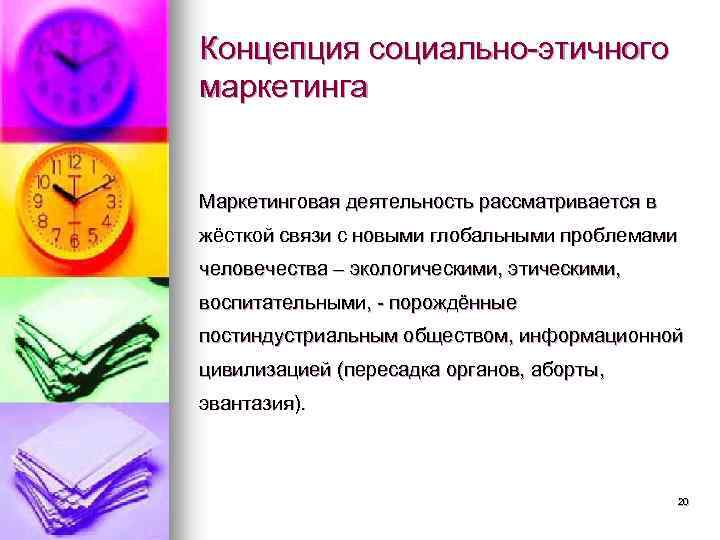 Концепция социально-этичного маркетинга

Маркетинговая деятельность рассматривается в жёсткой связи с новыми глобальными проблемами человечества – экологическими, этическими, воспитательными, - порождённые постиндустриальным обществом, информационной цивилизацией (пересадка органов, аборты, эвантазия).

20